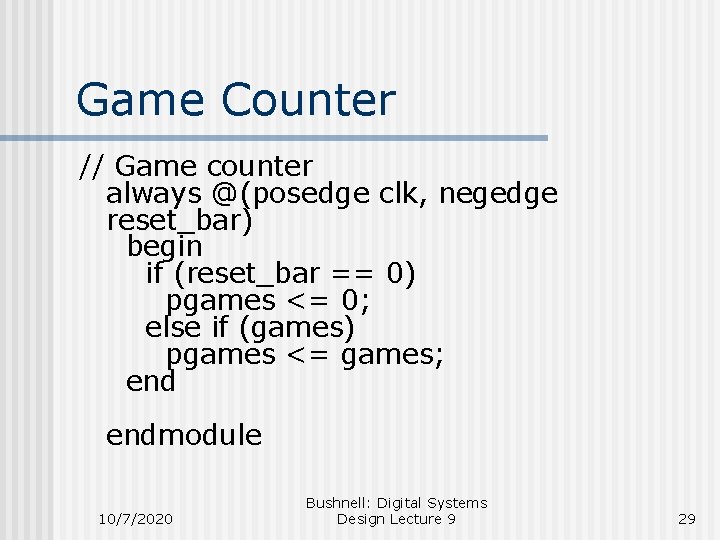 Game Counter

// Game counter
always @(posedge clk, negedge reset_bar)
begin
if (reset_bar == 0)
pgames <= 0;
else if (games)
pgames <= games;
end

endmodule

10/7/2020

Bushnell: Digital Systems Design Lecture 9

29